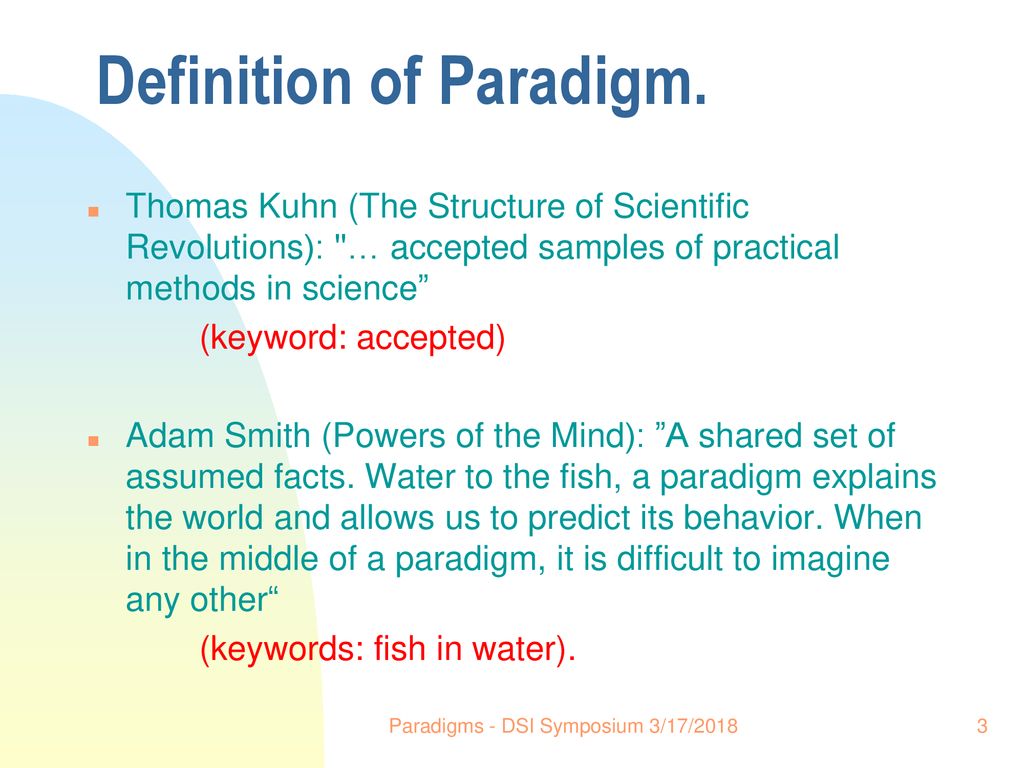 Definition of Paradigm.

Thomas Kuhn (The Structure of Scientific Revolutions): "… accepted samples of practical methods in science”

(keyword: accepted)

Adam Smith (Powers of the Mind): ”A shared set of assumed facts. Water to the fish, a paradigm explains the world and allows us to predict its behavior. When in the middle of a paradigm, it is difficult to imagine any other“

(keywords: fish in water).

Paradigms - DSI Symposium 3/17/2018

3